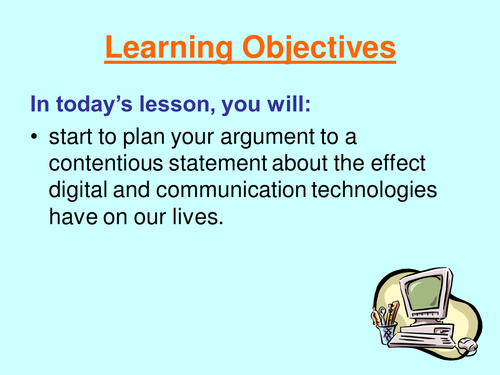 Learning Objectives

In today’s lesson, you will:

• start to plan your argument to a contentious statement about the effect digital and communication technologies have on our lives.